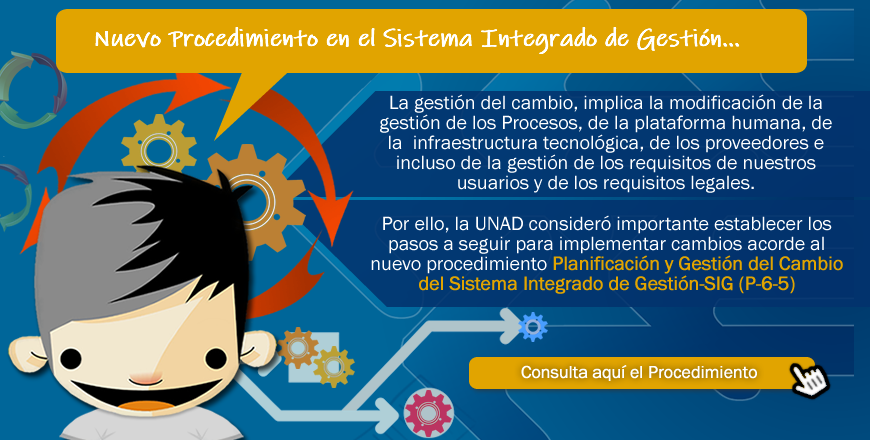 Nuevo Procedimiento en el Sistema Integrado de Gestión...

La gestión del cambio, implica la modificación de la gestión de los Procesos, de la plataforma humana, de la infraestructura tecnológica, de los proveedores e incluso de la gestión de los requisitos de nuestros usuarios y de los requisitos legales.

Por ello, la UNAD consideró importante establecer los pasos a seguir para implementar cambios acorde al nuevo procedimiento Planificación y Gestión del Cambio del Sistema Integrado de Gestión-SIG (P-6-5)

Consulta aquí el Procedimiento